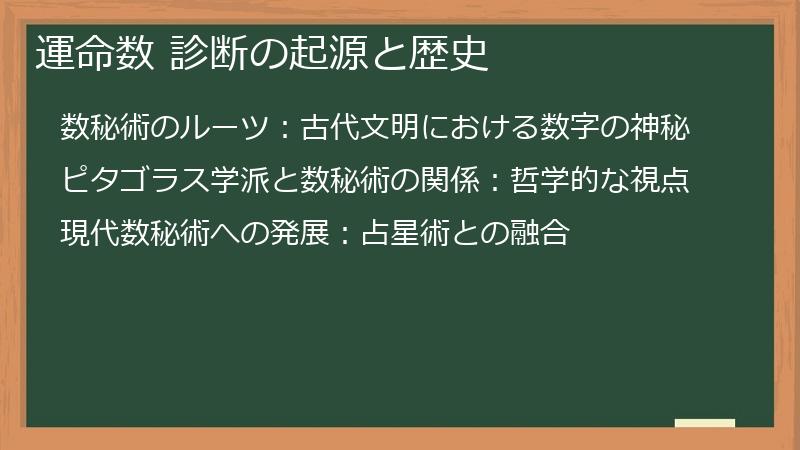 運命数 診断の起源と歴史

数秘術のルーツ：古代文明における数字の神秘

ピタゴラス学派と数秘術の関係：哲学的な視点

現代数秘術への発展：占星術との融合